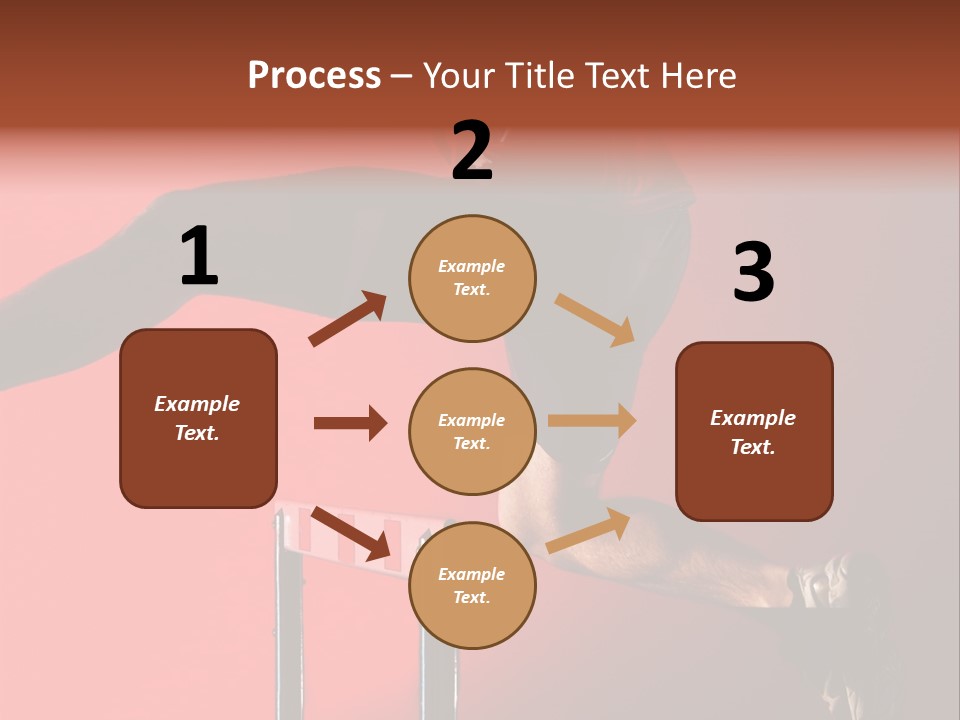 Process – Your Title Text Here

1

Example Text.

2

Example Text.

Example Text.

Example Text.

3

Example Text.